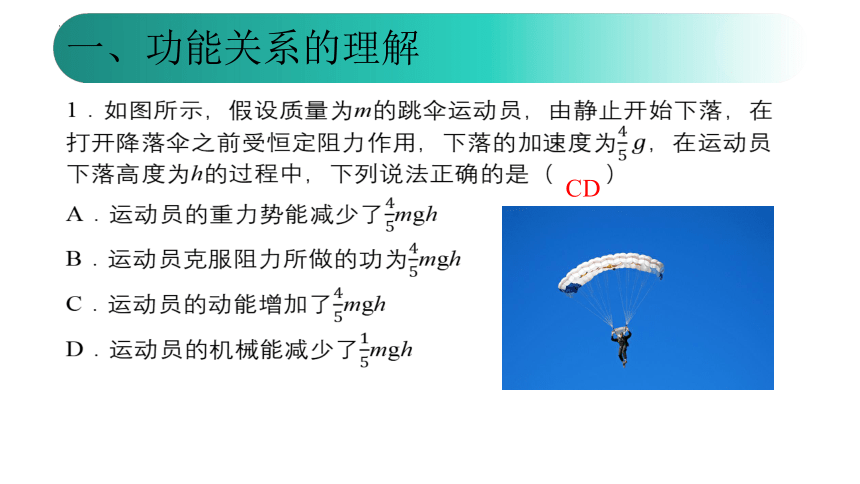 一、功能关系的理解

1．如图所示，假设质量为$m$的跳伞运动员，由静止开始下落，在打开降落伞之前受恒定阻力作用，下落的加速度为$\frac{4}{5}g$，在运动员下落高度为$h$的过程中，下列说法正确的是（ CD ）

A．运动员的重力势能减少了$\frac{4}{5}mgh$

B．运动员克服阻力所做的功为$\frac{4}{5}mgh$

C．运动员的动能增加了$\frac{4}{5}mgh$

D．运动员的机械能减少了$\frac{1}{5}mgh$